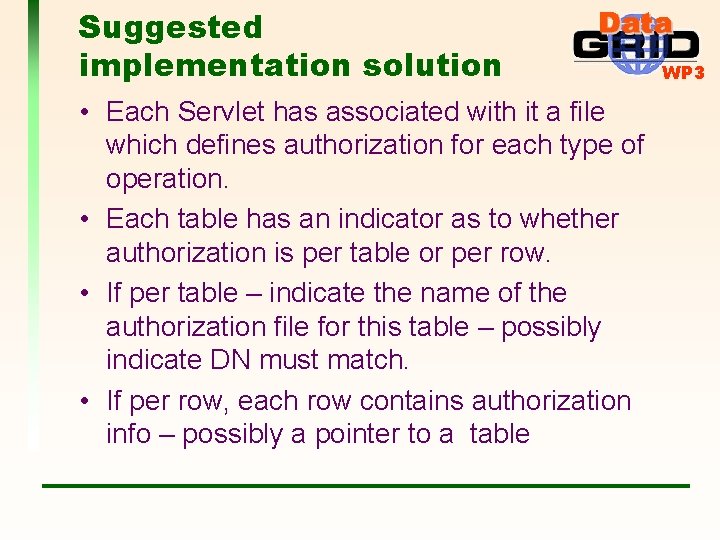 Suggested implementation solution

Data GRID WP3

• Each Servlet has associated with it a file which defines authorization for each type of operation.

• Each table has an indicator as to whether authorization is per table or per row.

• If per table – indicate the name of the authorization file for this table – possibly indicate DN must match.

• If per row, each row contains authorization info – possibly a pointer to a table